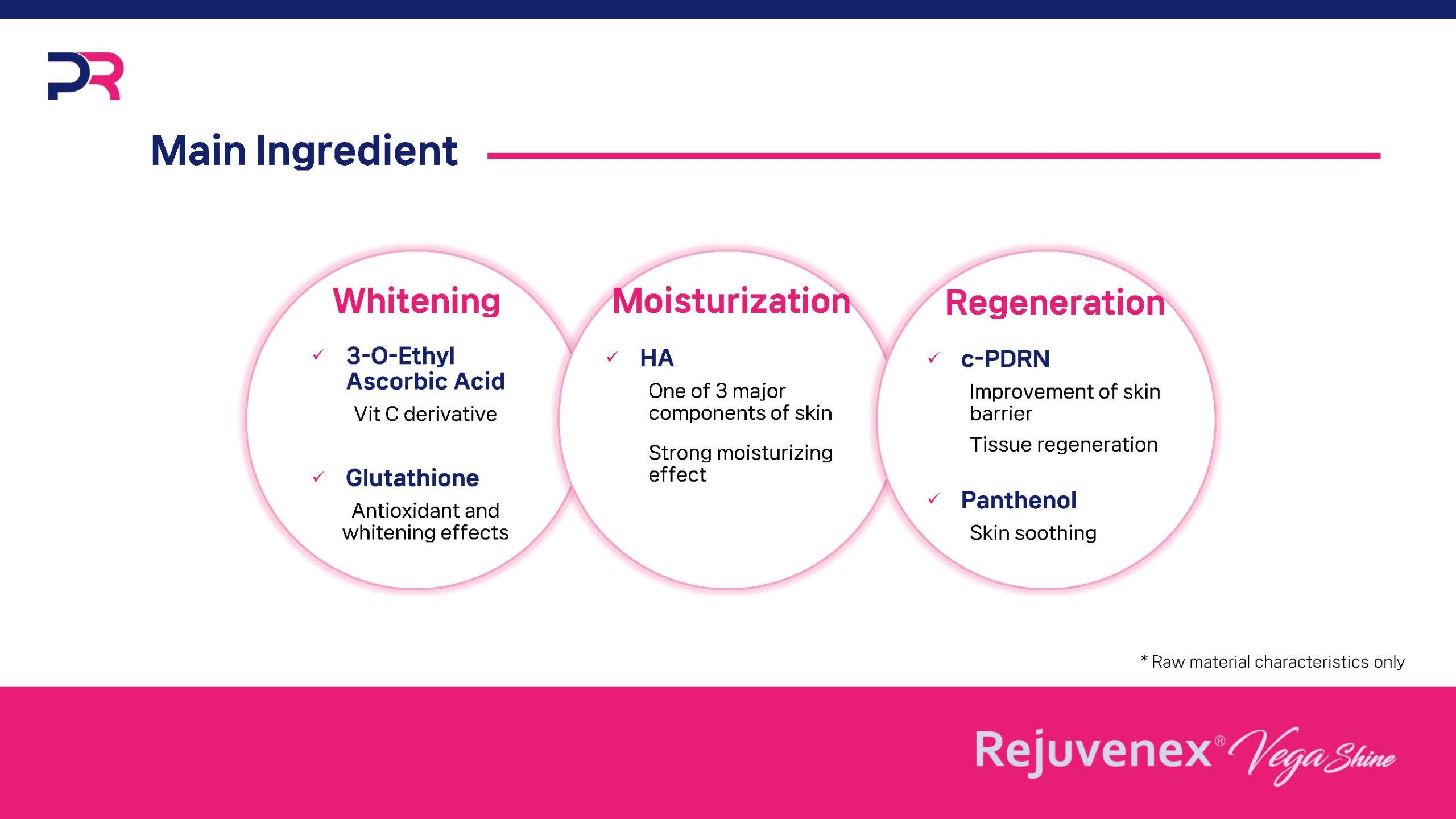 PR

Main Ingredient

Whitening

✓ 3-O-Ethyl Ascorbic Acid

Vit C derivative

✓ Glutathione

Antioxidant and whitening effects

Moisturization

✓ HA

One of 3 major components of skin

Strong moisturizing effect

Regeneration

✓ c-PDRN

Improvement of skin barrier

Tissue regeneration

✓ Panthenol

Skin soothing

* Raw material characteristics only

Rejuvenex® Vega Shine